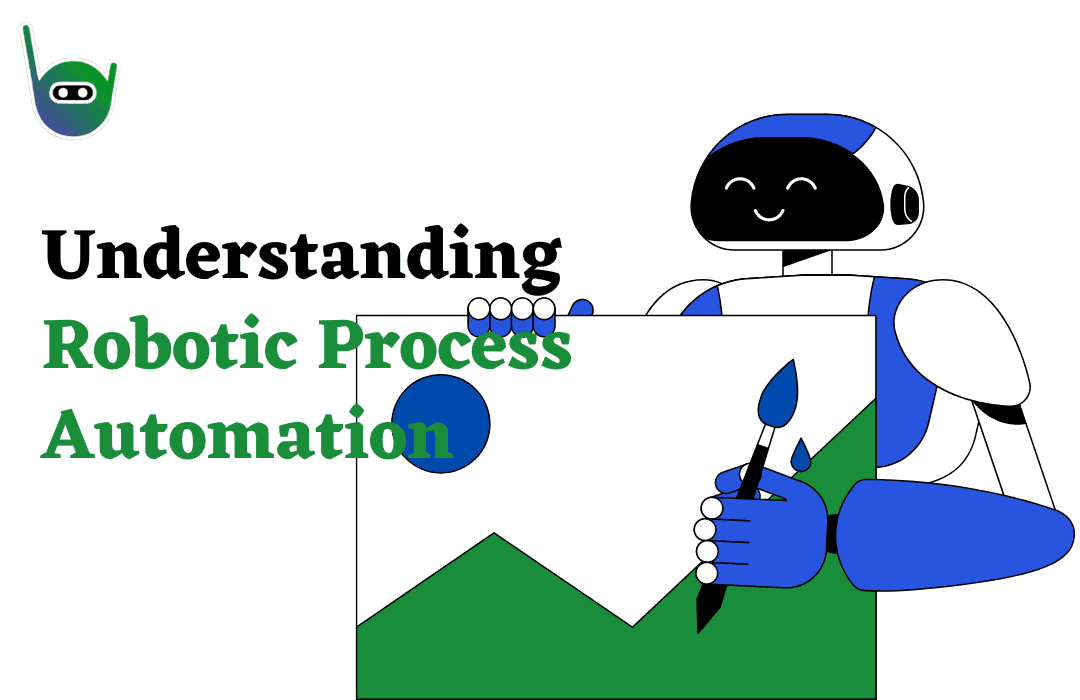 Understanding
Robotic Process
Automation